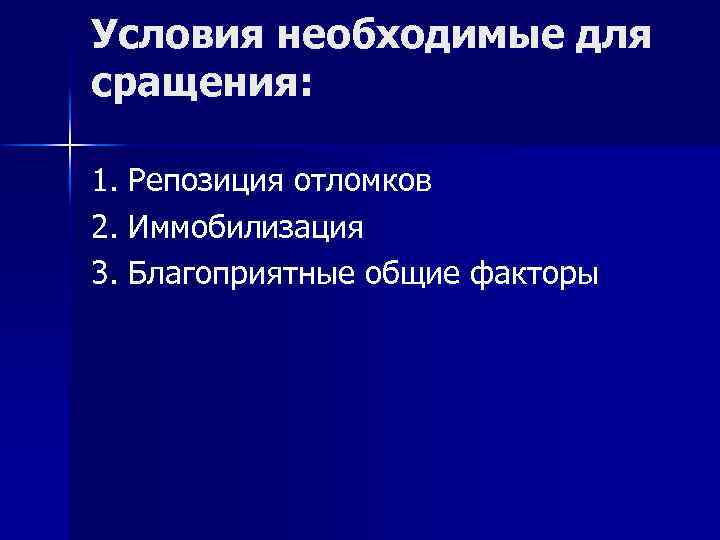 Условия необходимые для сращения:

1. Репозиция отломков
2. Иммобилизация
3. Благоприятные общие факторы